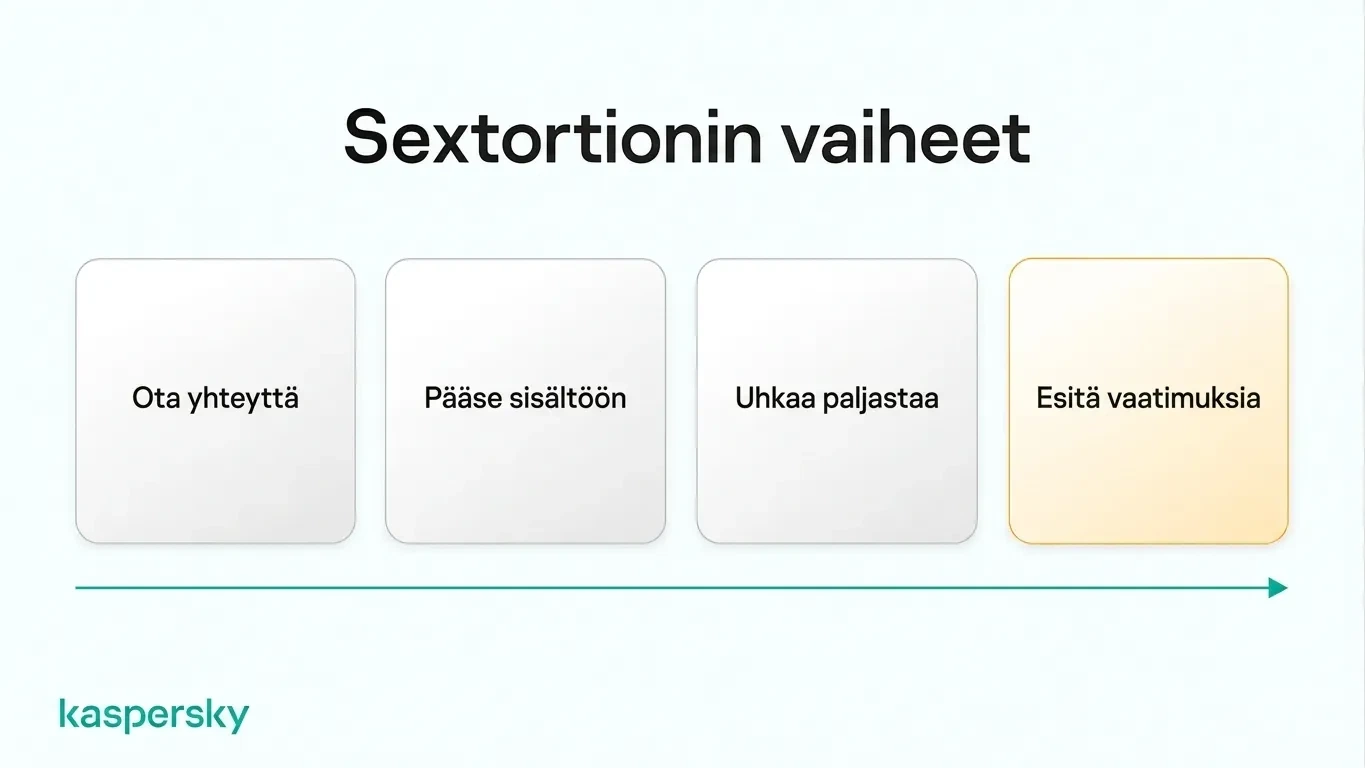 Sextortionin vaiheet

Ota yhteyttä

Pääse sisältöön

Uhkaa paljastaa

Esitä vaatimuksia

kaspersky